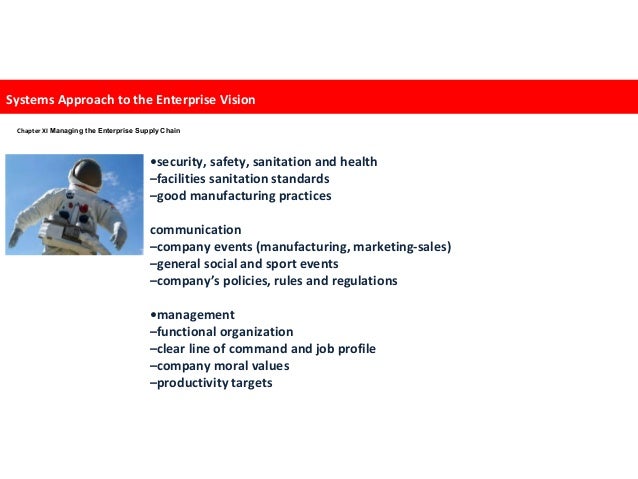 Systems Approach to the Enterprise Vision

Chapter XI Managing the Enterprise Supply Chain

•security, safety, sanitation and health
–facilities sanitation standards
–good manufacturing practices

communication
–company events (manufacturing, marketing-sales)
–general social and sport events
–company's policies, rules and regulations

•management
–functional organization
–clear line of command and job profile
–company moral values
–productivity targets